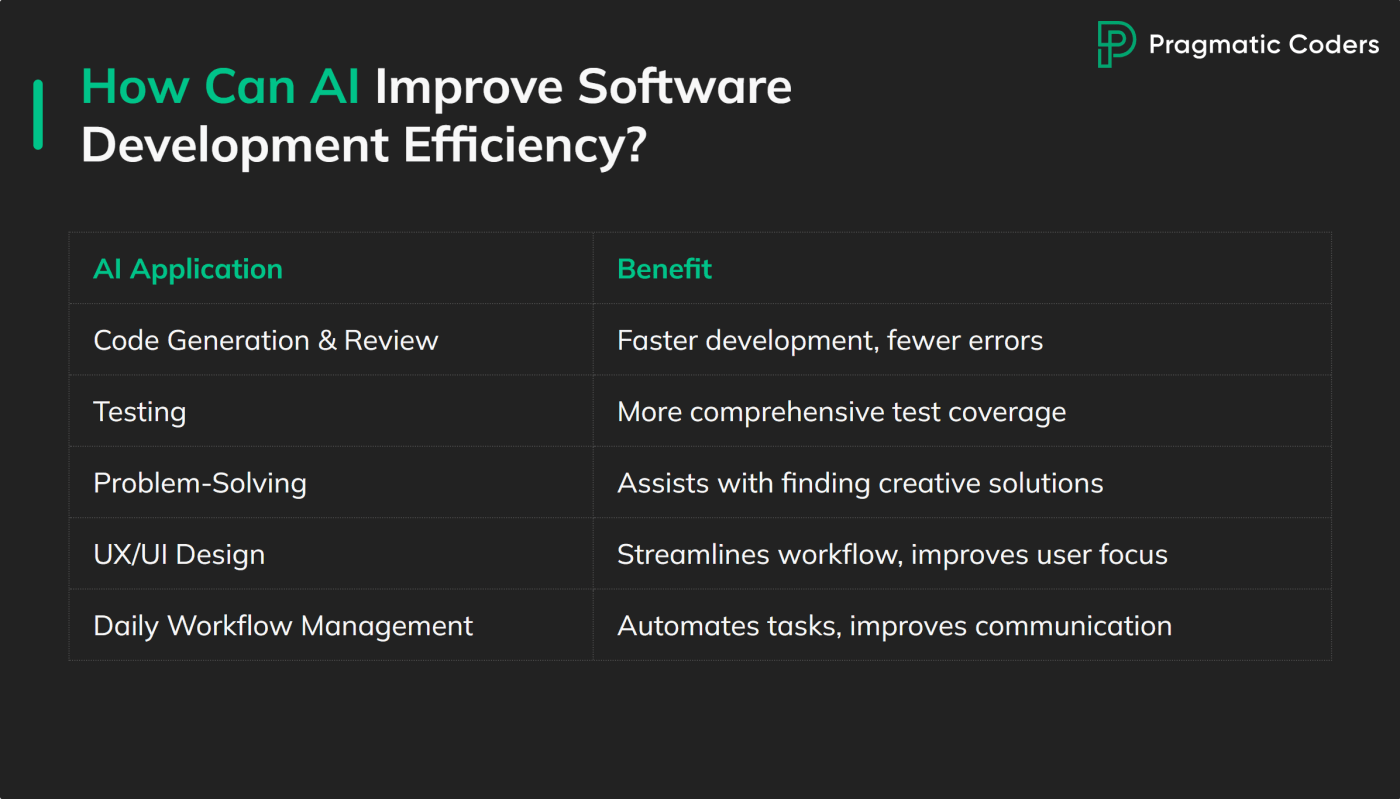 Pragmatic Coders

How Can AI Improve Software Development Efficiency?

| AI Application | Benefit |
|---|---|
| Code Generation & Review | Faster development, fewer errors |
| Testing | More comprehensive test coverage |
| Problem-Solving | Assists with finding creative solutions |
| UX/UI Design | Streamlines workflow, improves user focus |
| Daily Workflow Management | Automates tasks, improves communication |